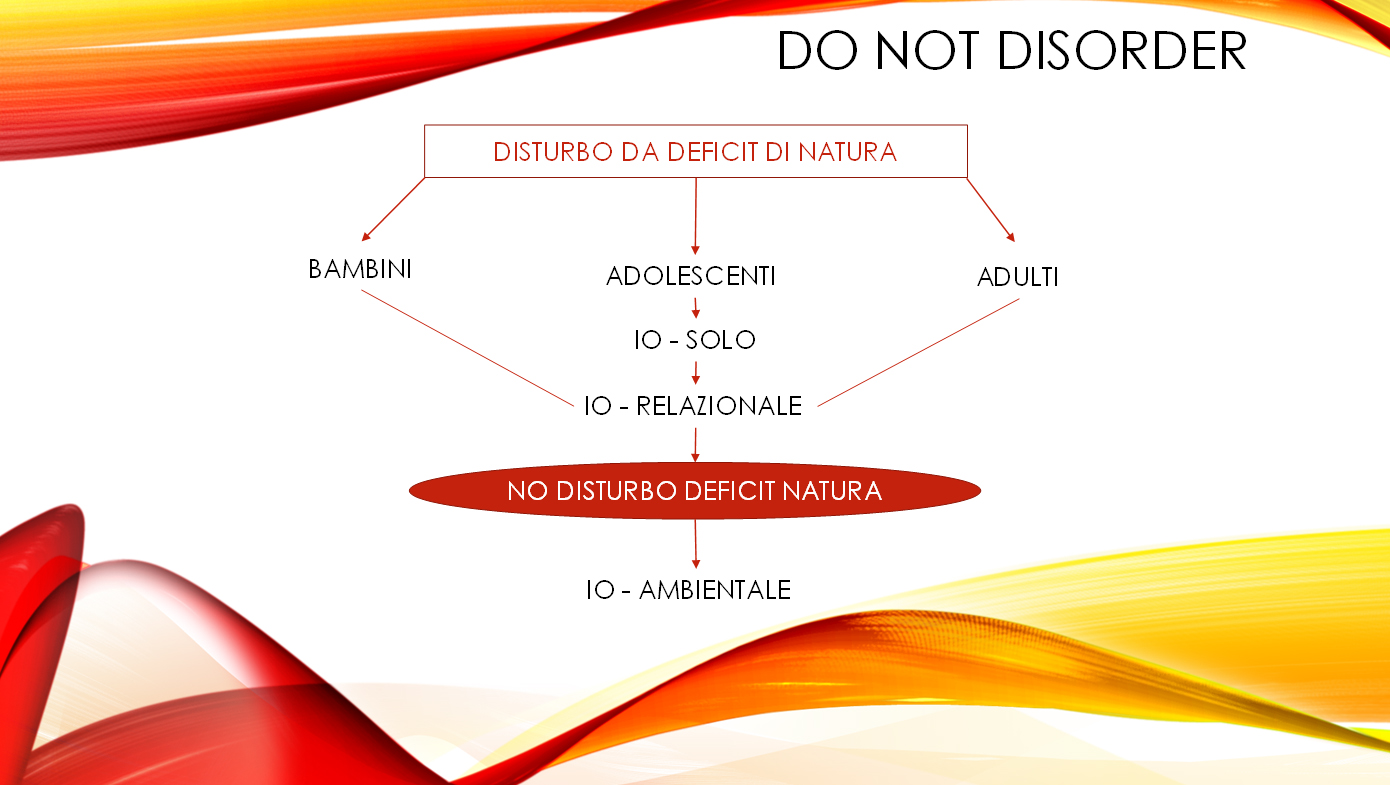 DO NOT DISORDER

DISTURBO DA DEFICIT DI NATURA

BAMBINI

ADOLESCENTI

ADULTI

IO - SOLO

IO - RELAZIONALE

NO DISTURBO DEFICIT NATURA

IO - AMBIENTALE